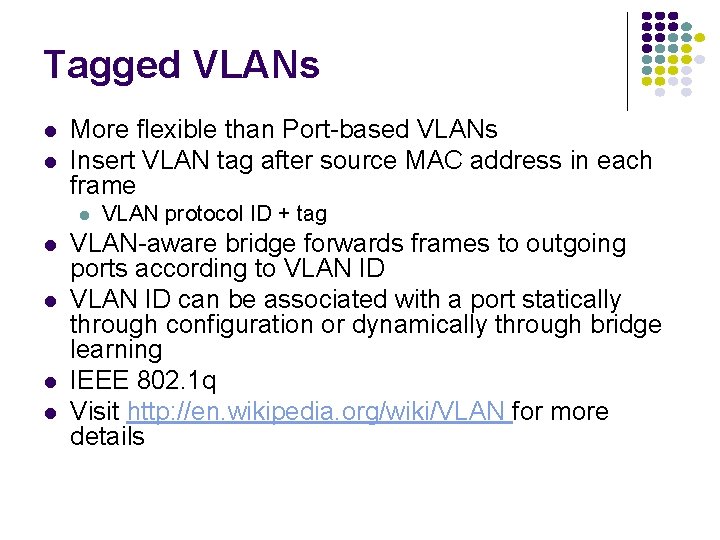 Tagged VLANs

- More flexible than Port-based VLANs
- Insert VLAN tag after source MAC address in each frame
  - VLAN protocol ID + tag
- VLAN-aware bridge forwards frames to outgoing ports according to VLAN ID
- VLAN ID can be associated with a port statically through configuration or dynamically through bridge learning
- IEEE 802.1q
- Visit http://en.wikipedia.org/wiki/VLAN for more details